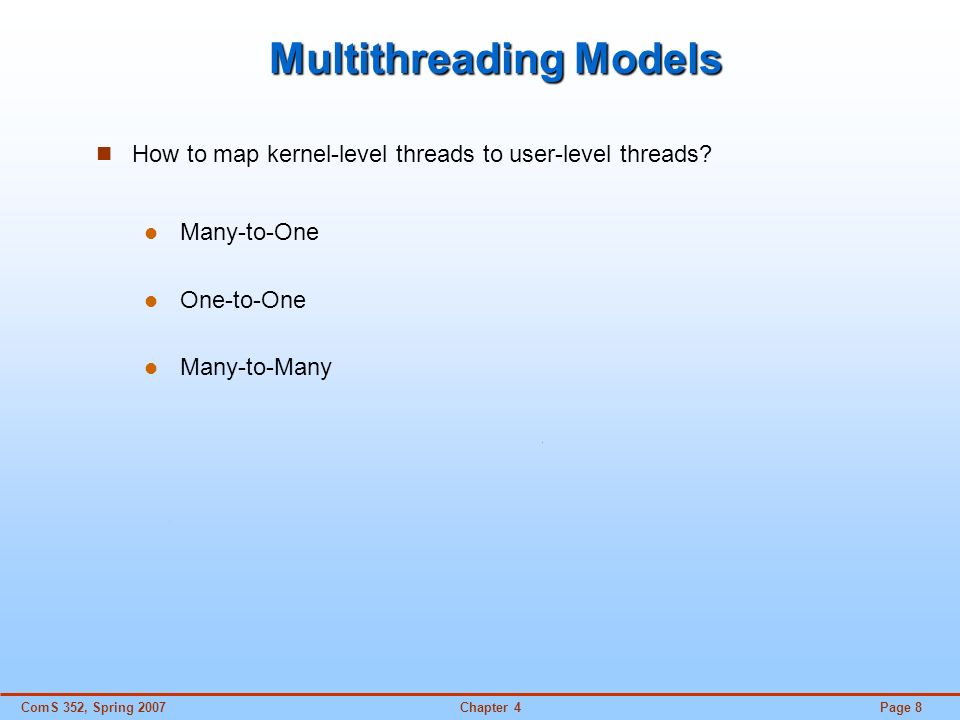 Multithreading Models

How to map kernel-level threads to user-level threads?

Many-to-One

One-to-One

Many-to-Many

ComS 352, Spring 2007

Chapter 4

Page 8